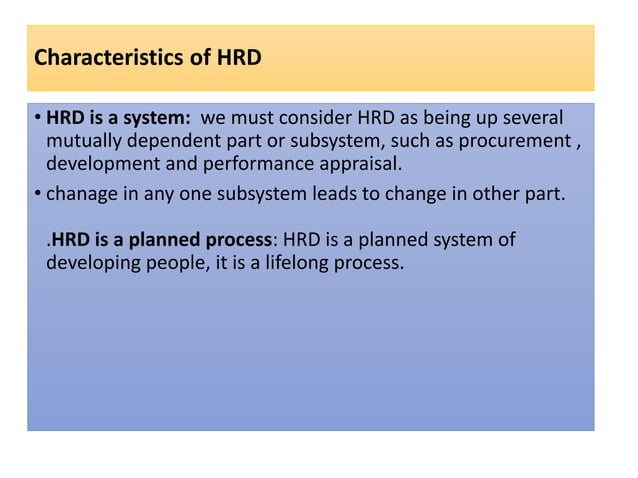 Characteristics of HRD

• HRD is a system: we must consider HRD as being up several mutually dependent part or subsystem, such as procurement , development and performance appraisal.

• chanage in any one subsystem leads to change in other part.

.HRD is a planned process: HRD is a planned system of developing people, it is a lifelong process.